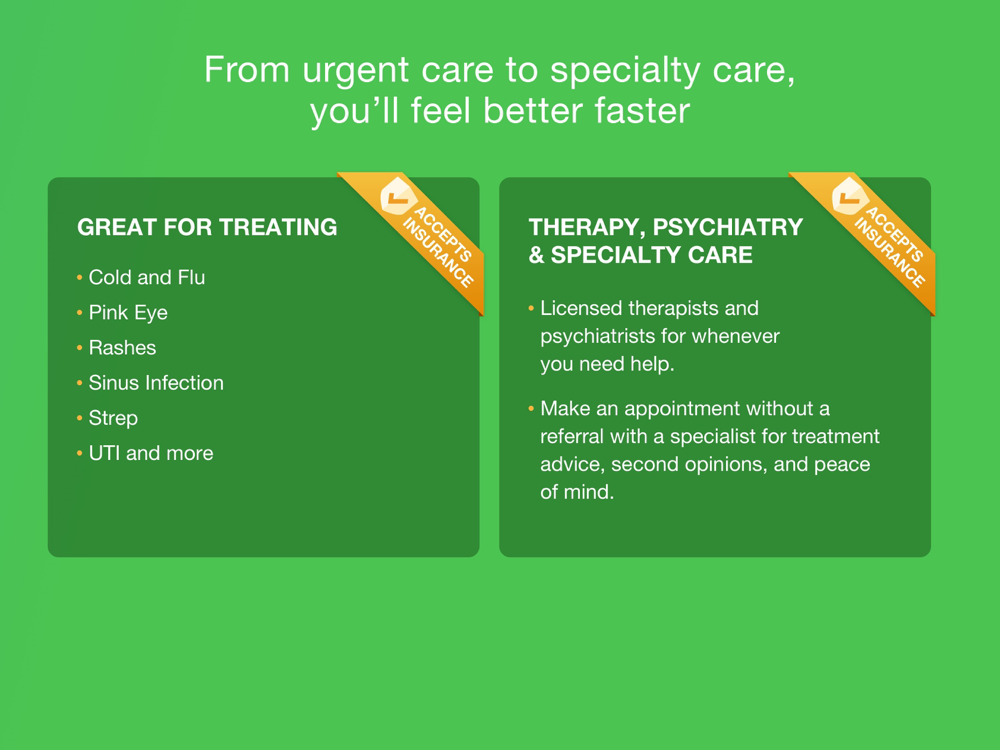 From urgent care to specialty care, you'll feel better faster

GREAT FOR TREATING

ACCEPTS INSURANCE

• Cold and Flu
• Pink Eye
• Rashes
• Sinus Infection
• Strep
• UTI and more

THERAPY, PSYCHIATRY & SPECIALTY CARE

ACCEPTS INSURANCE

• Licensed therapists and psychiatrists for whenever you need help.

• Make an appointment without a referral with a specialist for treatment advice, second opinions, and peace of mind.